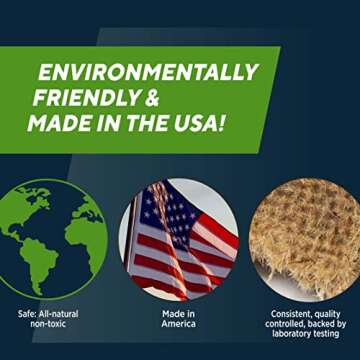 ENVIRONMENTALLY FRIENDLY & MADE IN THE USA!

Safe: All-natural non-toxic

Made in America

Consistent, quality controlled, backed by laboratory testing